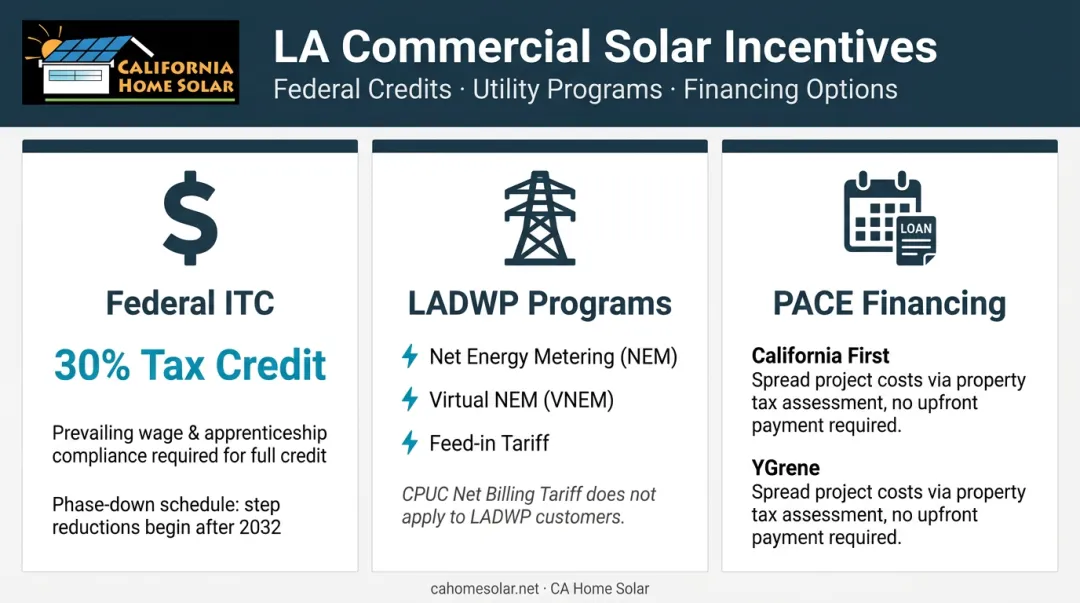 CALIFORNIA HOME SOLAR

LA Commercial Solar Incentives

Federal Credits · Utility Programs · Financing Options

$

Federal ITC

30% Tax Credit

Prevailing wage & apprenticeship compliance required for full credit

Phase-down schedule: step reductions begin after 2032

LADWP Programs

Net Energy Metering (NEM)

Virtual NEM (VNEM)

Feed-in Tariff

CPUC Net Billing Tariff does not apply to LADWP customers.

LOAN

PACE Financing

California First
Spread project costs via property tax assessment, no upfront payment required.

YGrene
Spread project costs via property tax assessment, no upfront payment required.

cahomesolar.net · CA Home Solar